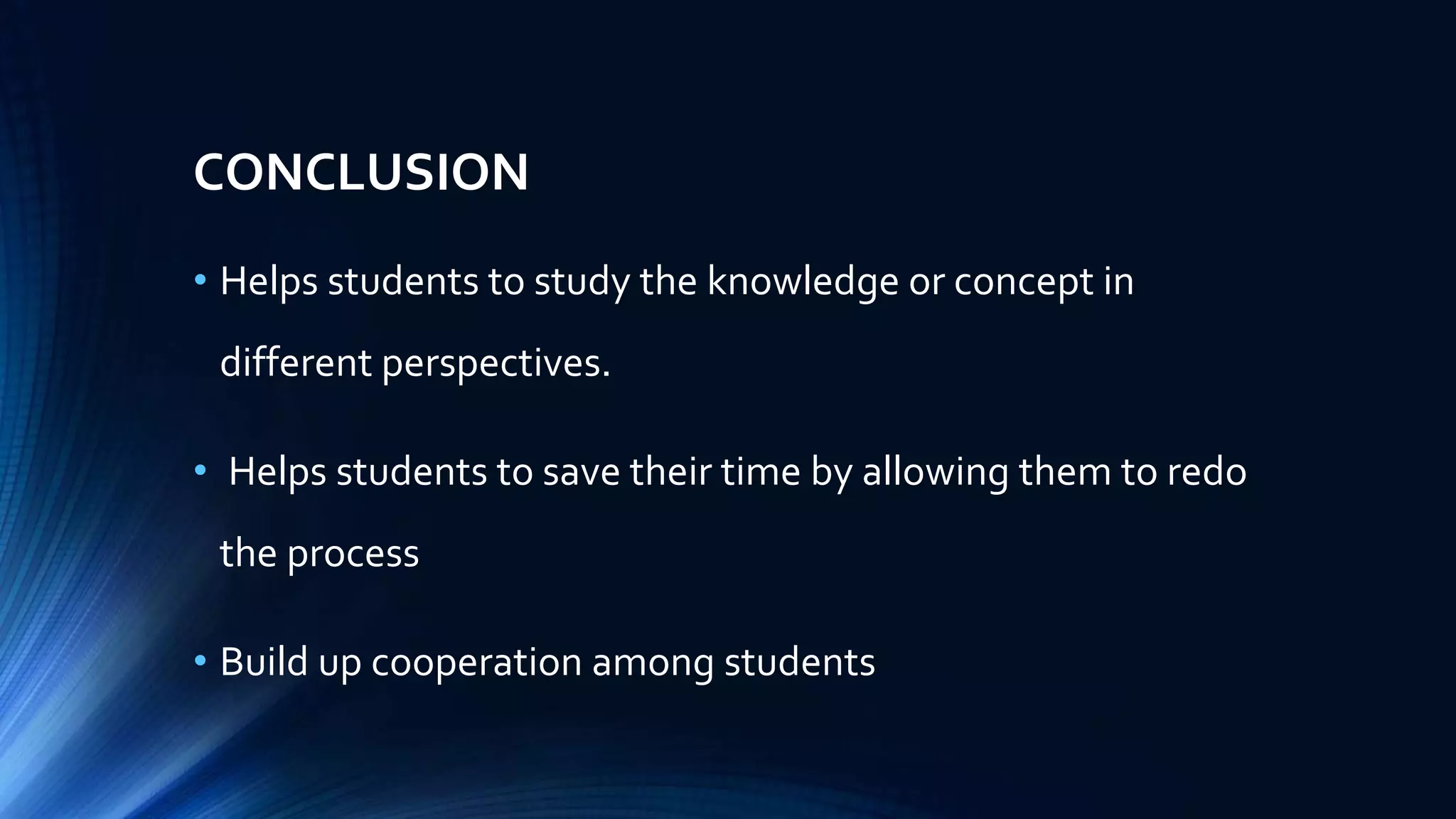 CONCLUSION

• Helps students to study the knowledge or concept in different perspectives.

• Helps students to save their time by allowing them to redo the process

• Build up cooperation among students